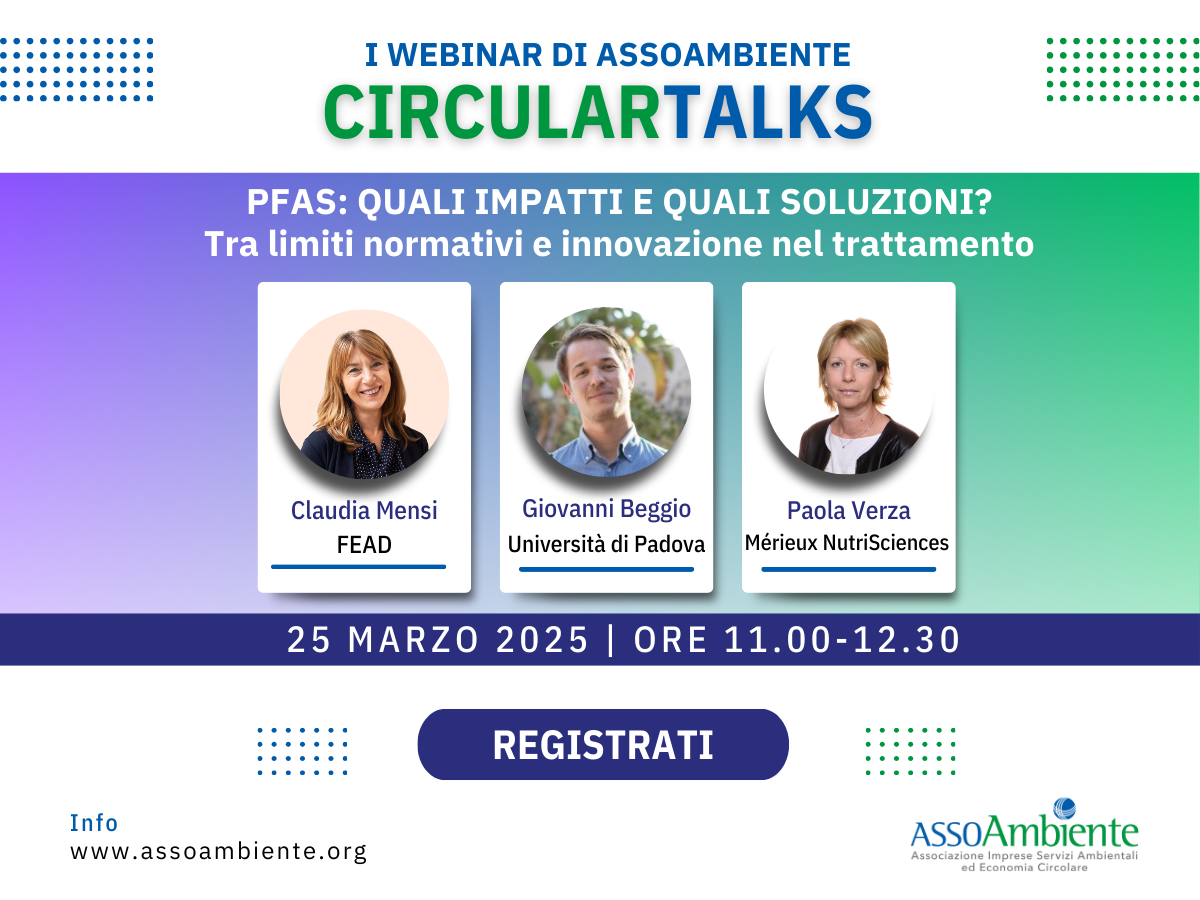 I WEBINAR DI ASSOAMBIENTE
CIRCULARTALKS

PFAS: QUALI IMPATTI E QUALI SOLUZIONI?
Tra limiti normativi e innovazione nel trattamento

Claudia Mensi
FEAD

Giovanni Beggio
Università di Padova

Paola Verza
Mérieux NutriSciences

25 MARZO 2025 | ORE 11.00-12.30

REGISTRATI

Info
www.assoambiente.org

ASSOAmbiente
Associazione Imprese Servizi Ambientali ed Economia Circolare